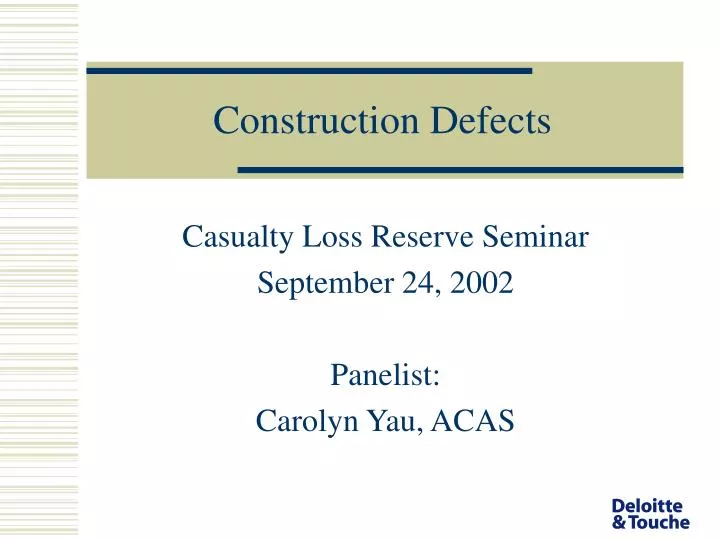 Construction Defects

Casualty Loss Reserve Seminar
September 24, 2002

Panelist:
Carolyn Yau, ACAS

Deloitte & Touche